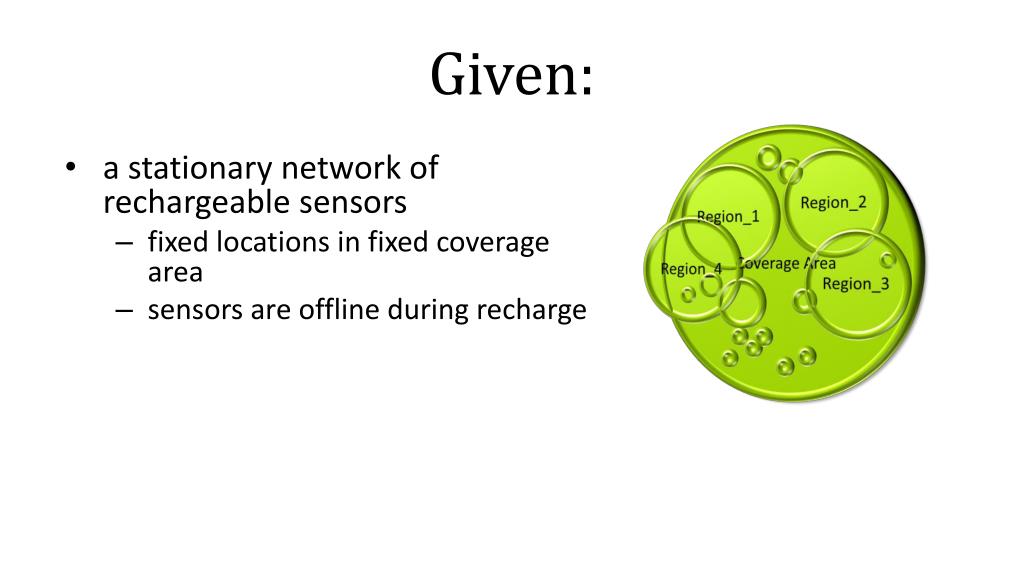 Given:

• a stationary network of rechargeable sensors
– fixed locations in fixed coverage area
– sensors are offline during recharge

Region_1
Region_2
Region_4
Coverage Area
Region_3